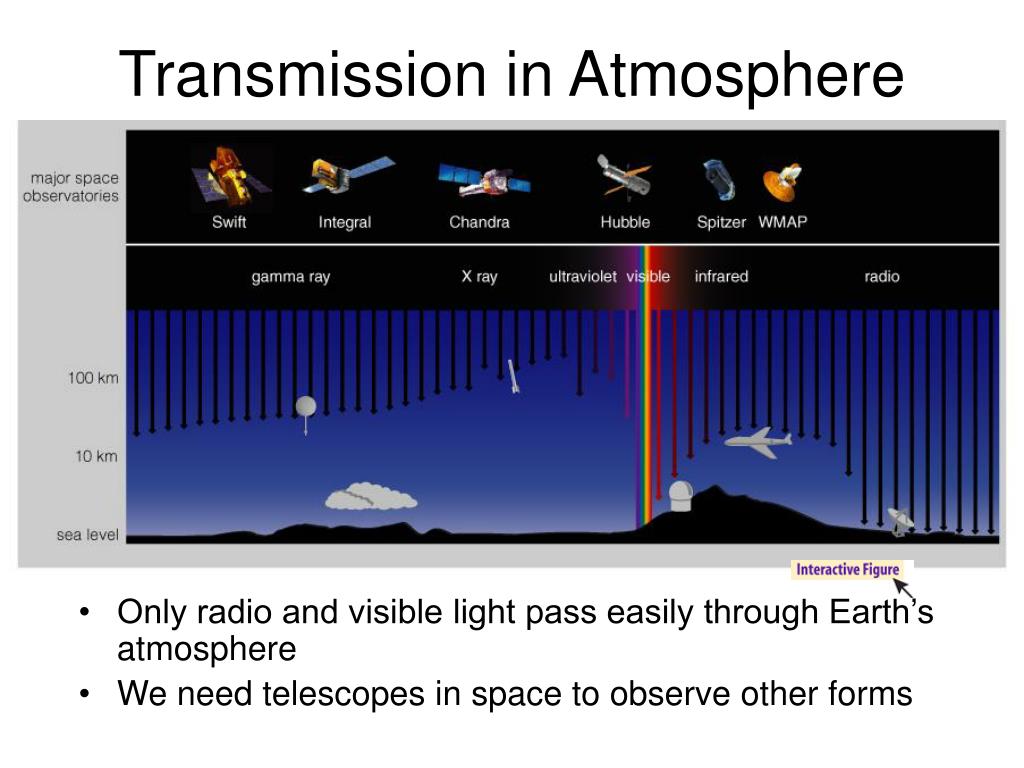 Transmission in Atmosphere

major space observatories

Swift

Integral

Chandra

Hubble

Spitzer

WMAP

gamma ray

X ray

ultraviolet

visible

infrared

radio

100 km

10 km

sea level

Interactive Figure

• Only radio and visible light pass easily through Earth's atmosphere

• We need telescopes in space to observe other forms